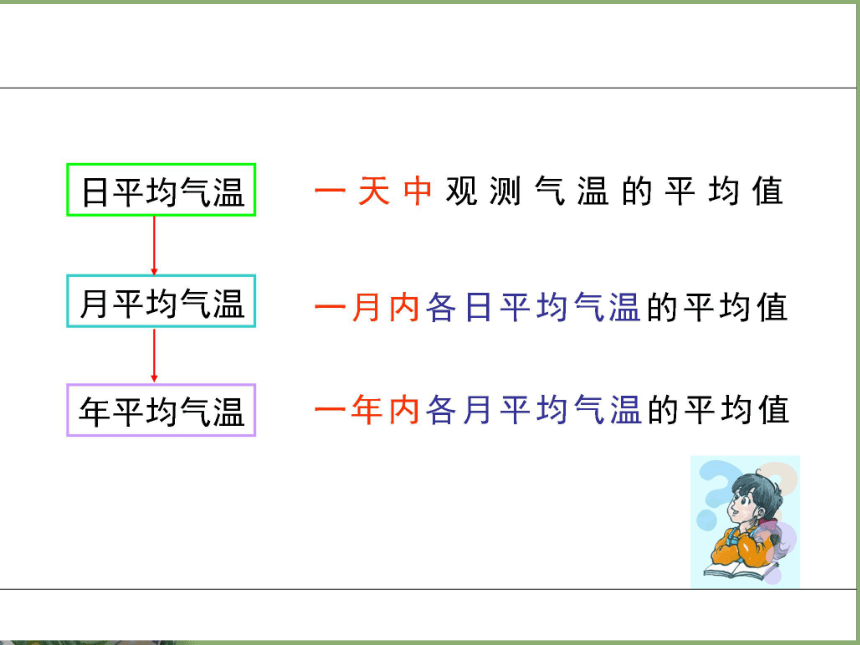 日平均气温

一天中观测气温的平均值

月平均气温

一月内各日平均气温的平均值

年平均气温

一年内各月平均气温的平均值